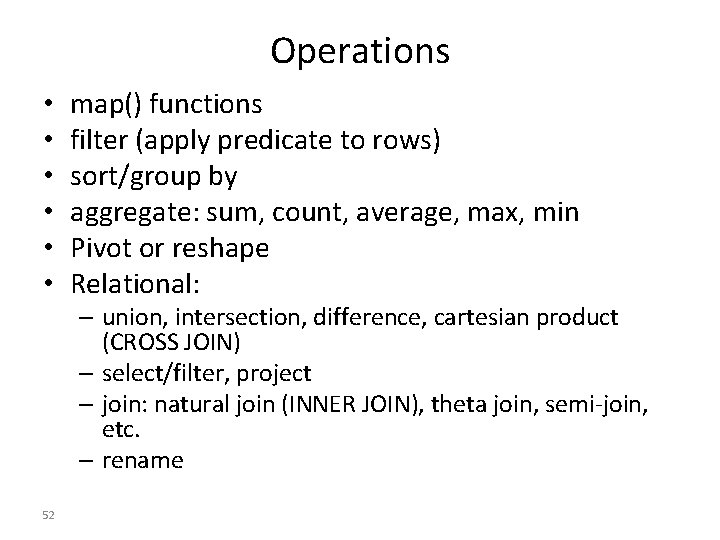 Operations

• map() functions
• filter (apply predicate to rows)
• sort/group by
• aggregate: sum, count, average, max, min
• Pivot or reshape
• Relational:
  – union, intersection, difference, cartesian product (CROSS JOIN)
  – select/filter, project
  – join: natural join (INNER JOIN), theta join, semi-join, etc.
  – rename

52